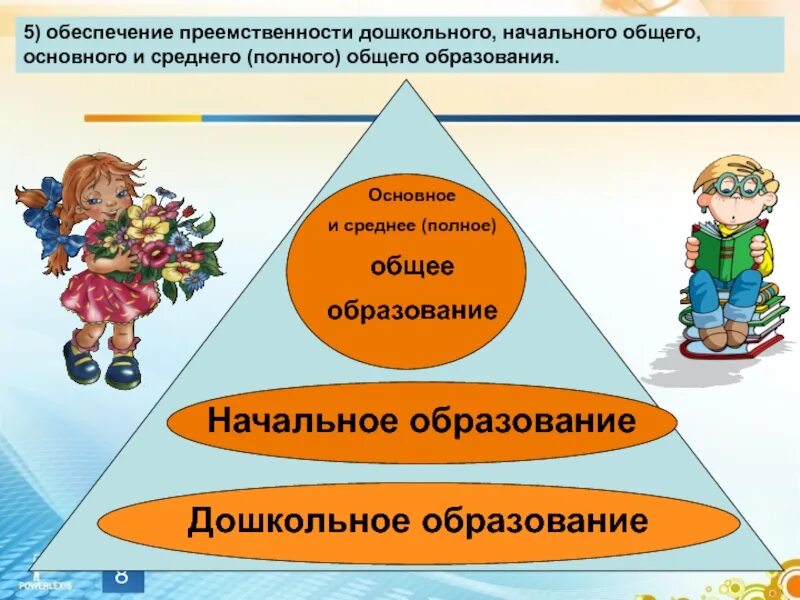 5) обеспечение преемственности дошкольного, начального общего, основного и среднего (полного) общего образования.

Основное
и среднее (полное)
общее
образование

Начальное образование

Дошкольное образование

POWERLEXIS

8